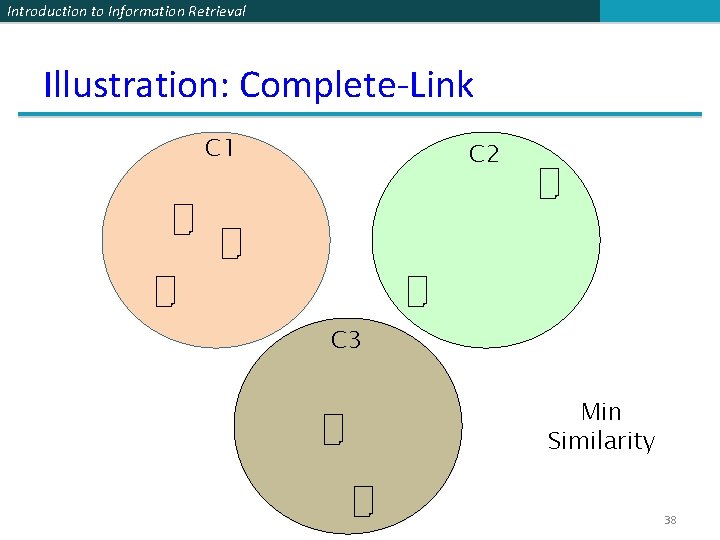 Introduction to Information Retrieval

Illustration: Complete-Link

C1

C2

C3

Min Similarity

38